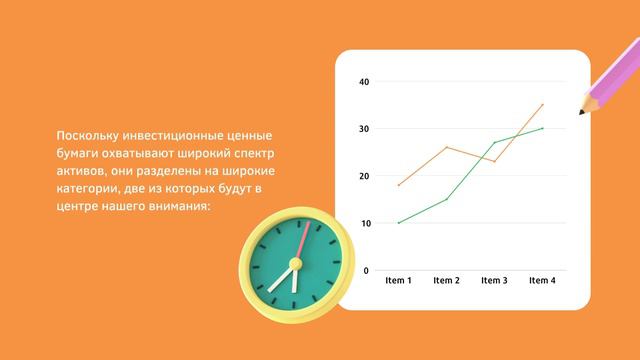 Поскольку инвестиционные ценные бумаги охватывают широкий спектр активов, они разделены на широкие категории, две из которых будут в центре нашего внимания:

40
30
20
10
0
Item 1
Item 2
Item 3
Item 4